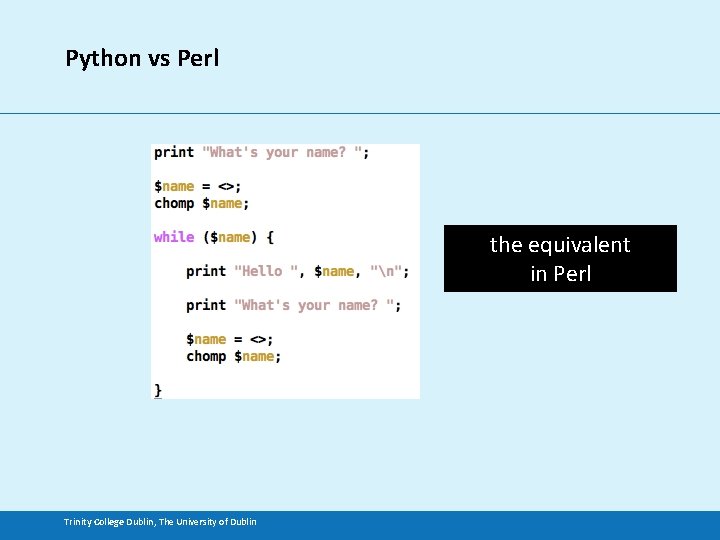 Python vs Perl

print "What's your name? ";

$name = <>;
chomp $name;

while ($name) {

    print "Hello ", $name, "\n";

    print "What's your name? ";

    $name = <>;
    chomp $name;

}

the equivalent in Perl

Trinity College Dublin, The University of Dublin